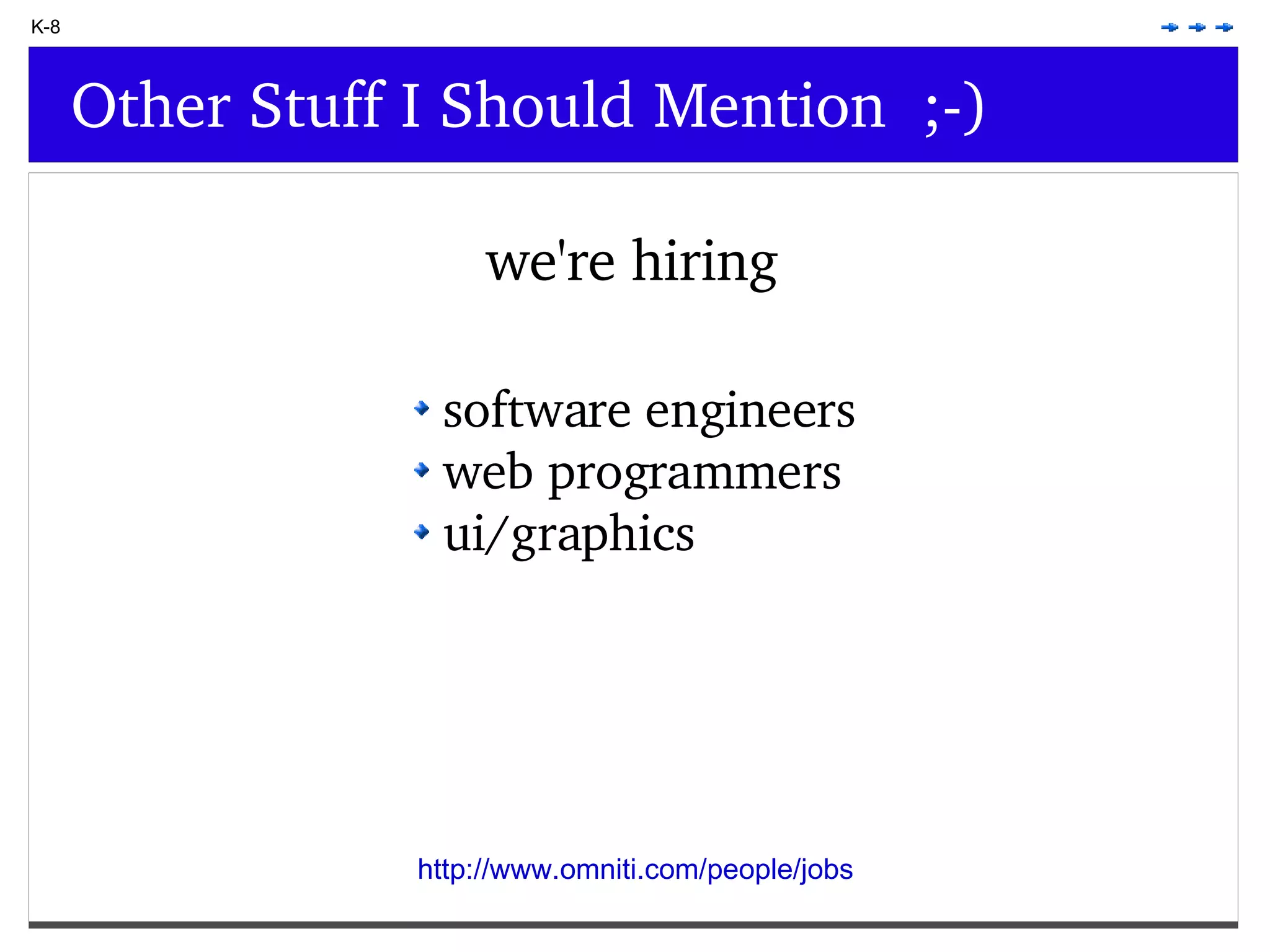 K-8

Other Stuff I Should Mention ;-)

we're hiring

- software engineers
- web programmers
- ui/graphics

http://www.omniti.com/people/jobs